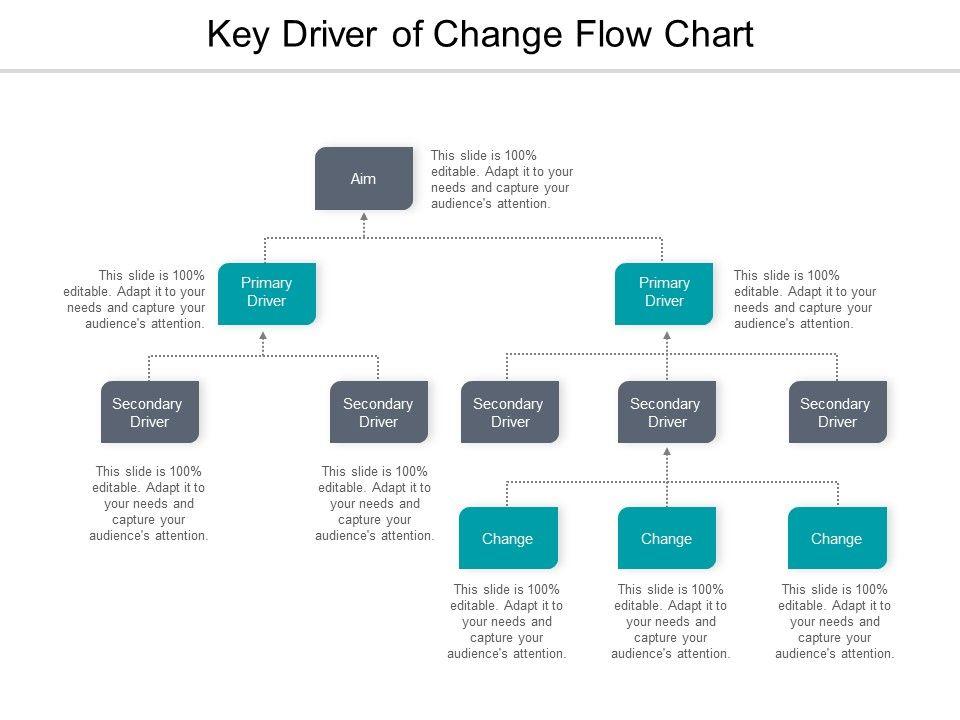 Key Driver of Change Flow Chart

Aim

This slide is 100% editable. Adapt it to your needs and capture your audience's attention.

This slide is 100% editable. Adapt it to your needs and capture your audience's attention.

Primary Driver

Primary Driver

This slide is 100% editable. Adapt it to your needs and capture your audience's attention.

Secondary Driver

Secondary Driver

Secondary Driver

Secondary Driver

Secondary Driver

This slide is 100% editable. Adapt it to your needs and capture your audience's attention.

This slide is 100% editable. Adapt it to your needs and capture your audience's attention.

Change

Change

Change

This slide is 100% editable. Adapt it to your needs and capture your audience's attention.

This slide is 100% editable. Adapt it to your needs and capture your audience's attention.

This slide is 100% editable. Adapt it to your needs and capture your audience's attention.